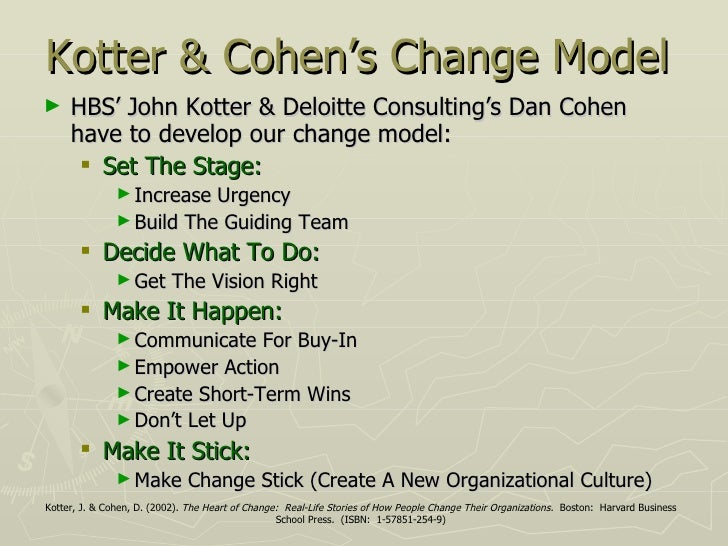 Kotter & Cohen's Change Model

► HBS' John Kotter & Deloitte Consulting's Dan Cohen have to develop our change model:

▪ Set The Stage:

► Increase Urgency

► Build The Guiding Team

▪ Decide What To Do:

► Get The Vision Right

▪ Make It Happen:

► Communicate For Buy-In

► Empower Action

► Create Short-Term Wins

► Don't Let Up

▪ Make It Stick:

► Make Change Stick (Create A New Organizational Culture)

Kotter, J. & Cohen, D. (2002). The Heart of Change: Real-Life Stories of How People Change Their Organizations. Boston: Harvard Business School Press. (ISBN: 1-57851-254-9)